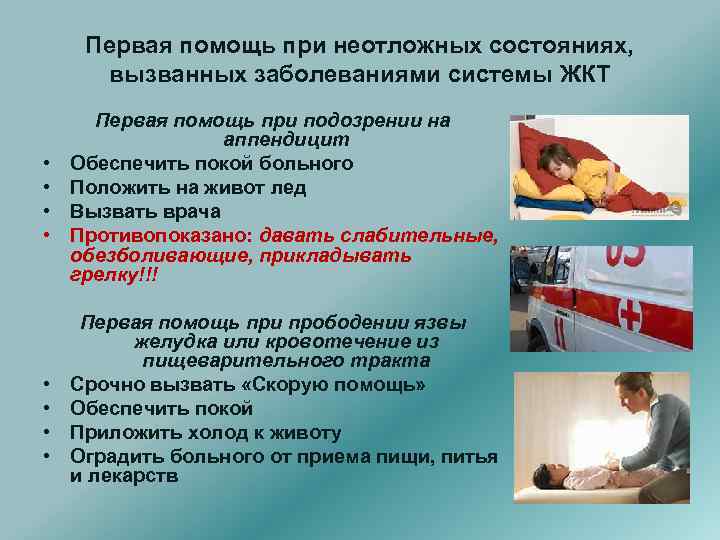 Первая помощь при неотложных состояниях, вызванных заболеваниями системы ЖКТ

Первая помощь при подозрении на аппендицит

• Обеспечить покой больного
• Положить на живот лед
• Вызвать врача
• Противопоказано: давать слабительные, обезболивающие, прикладывать грелку!!!

Первая помощь при прободении язвы желудка или кровотечение из пищеварительного тракта

• Срочно вызвать «Скорую помощь»
• Обеспечить покой
• Приложить холод к животу
• Оградить больного от приема пищи, питья и лекарств

03